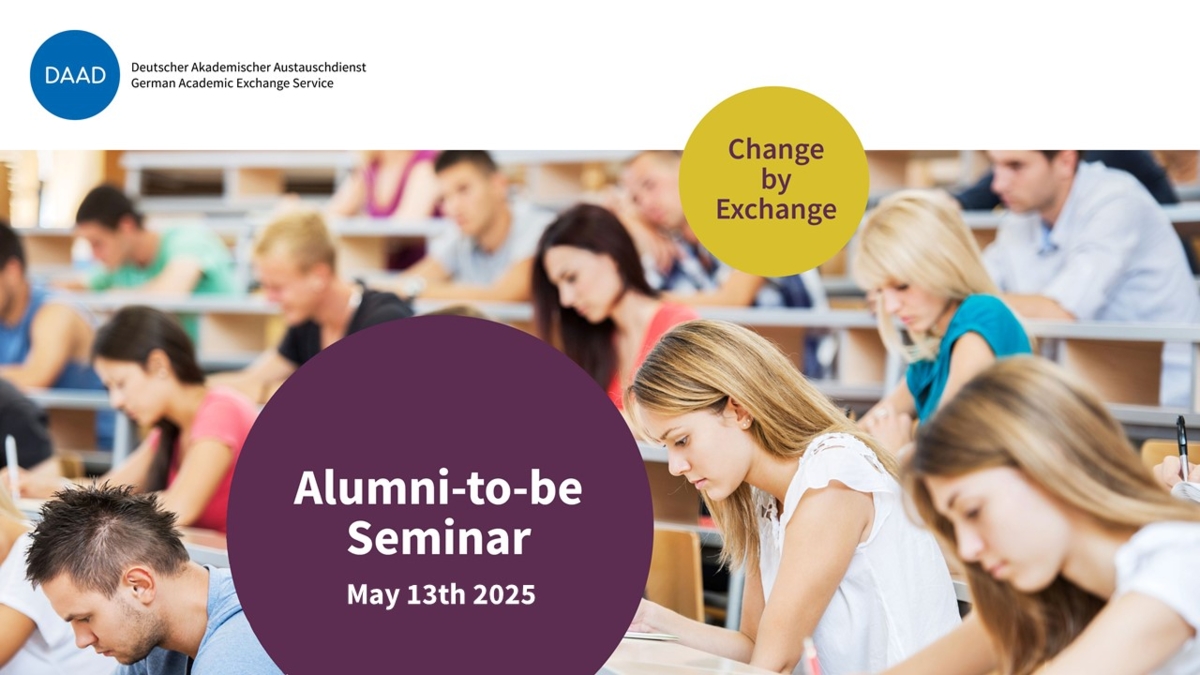 DAAD

Deutscher Akademischer Austauschdienst
German Academic Exchange Service

Change by Exchange

Alumni-to-be Seminar

May 13th 2025